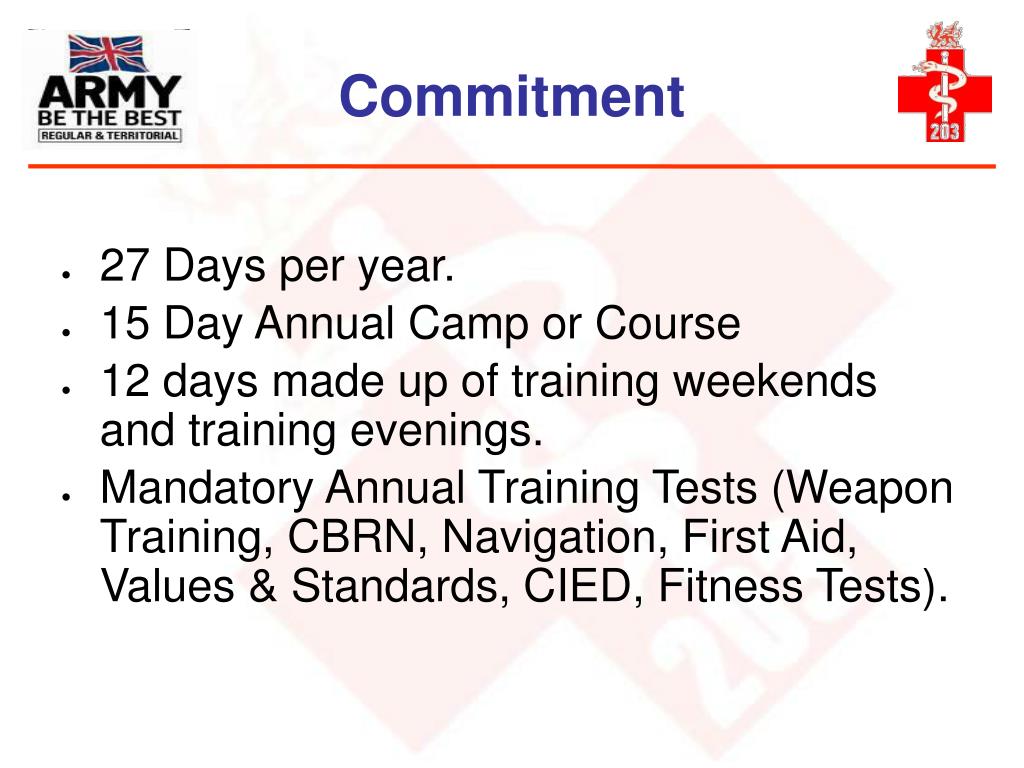 ARMY
BE THE BEST
REGULAR & TERRITORIAL

Commitment

203

- 27 Days per year.
- 15 Day Annual Camp or Course
- 12 days made up of training weekends and training evenings.
- Mandatory Annual Training Tests (Weapon Training, CBRN, Navigation, First Aid, Values & Standards, CIED, Fitness Tests).